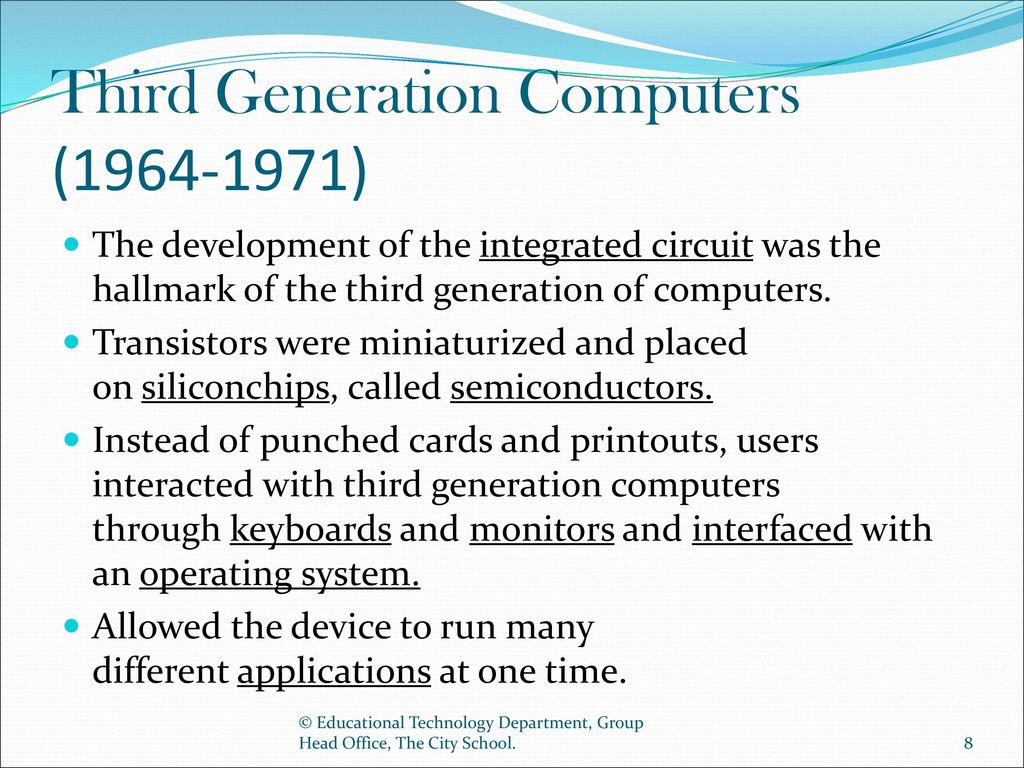 Third Generation Computers (1964-1971)

The development of the integrated circuit was the hallmark of the third generation of computers.

Transistors were miniaturized and placed on siliconchips, called semiconductors.

Instead of punched cards and printouts, users interacted with third generation computers through keyboards and monitors and interfaced with an operating system.

Allowed the device to run many different applications at one time.

© Educational Technology Department, Group Head Office, The City School.

8